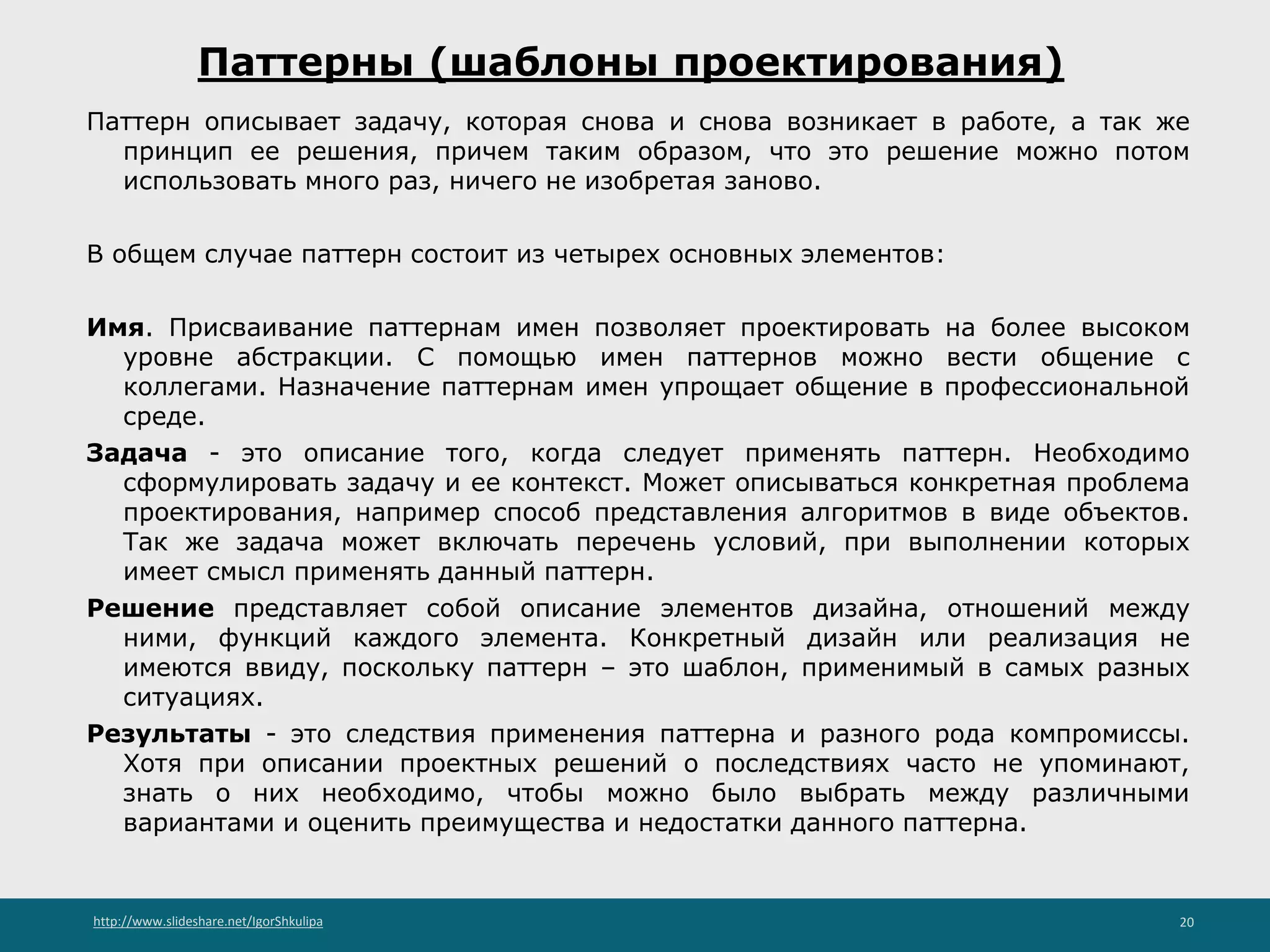 Паттерны (шаблоны проектирования)

Паттерн описывает задачу, которая снова и снова возникает в работе, а так же принцип ее решения, причем таким образом, что это решение можно потом использовать много раз, ничего не изобретая заново.

В общем случае паттерн состоит из четырех основных элементов:

Имя. Присваивание паттернам имен позволяет проектировать на более высоком уровне абстракции. С помощью имен паттернов можно вести общение с коллегами. Назначение паттернам имен упрощает общение в профессиональной среде.

Задача - это описание того, когда следует применять паттерн. Необходимо сформулировать задачу и ее контекст. Может описываться конкретная проблема проектирования, например способ представления алгоритмов в виде объектов. Так же задача может включать перечень условий, при выполнении которых имеет смысл применять данный паттерн.

Решение представляет собой описание элементов дизайна, отношений между ними, функций каждого элемента. Конкретный дизайн или реализация не имеются ввиду, поскольку паттерн – это шаблон, применимый в самых разных ситуациях.

Результаты - это следствия применения паттерна и разного рода компромиссы. Хотя при описании проектных решений о последствиях часто не упоминают, знать о них необходимо, чтобы можно было выбрать между различными вариантами и оценить преимущества и недостатки данного паттерна.

http://www.slideshare.net/IgorShkulipa

20